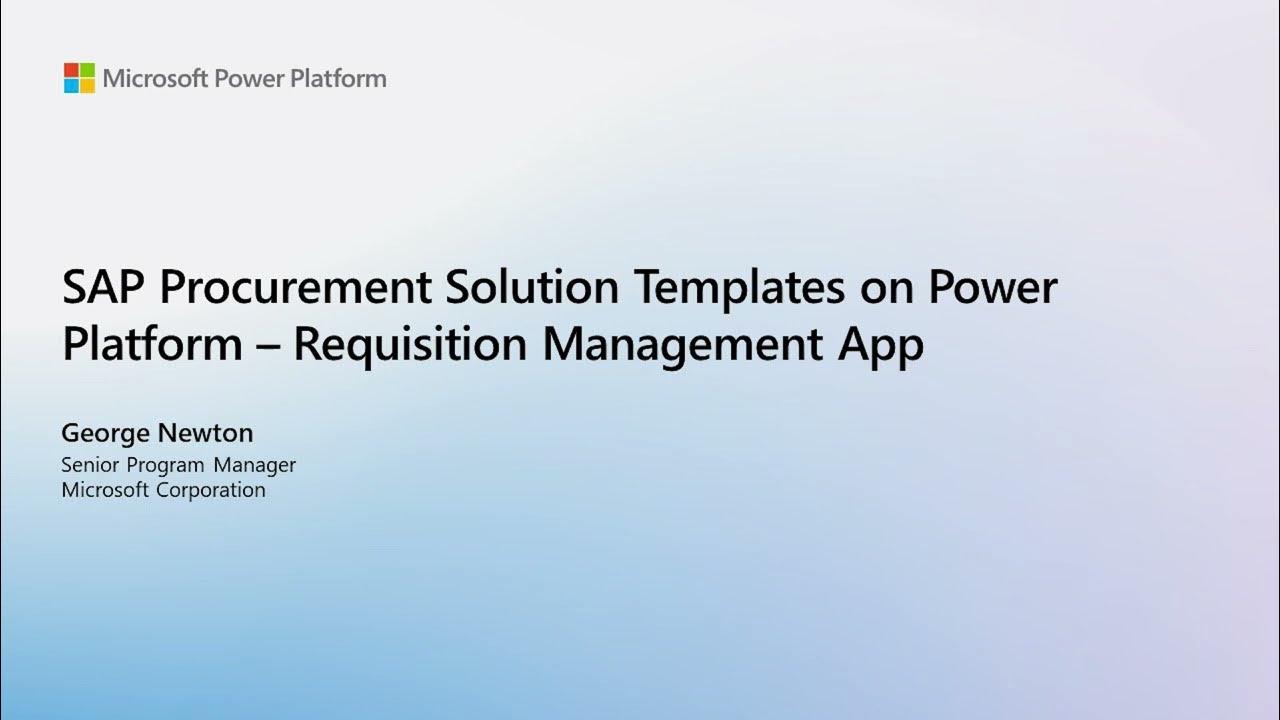 Microsoft Power Platform

SAP Procurement Solution Templates on Power Platform – Requisition Management App

George Newton
Senior Program Manager
Microsoft Corporation